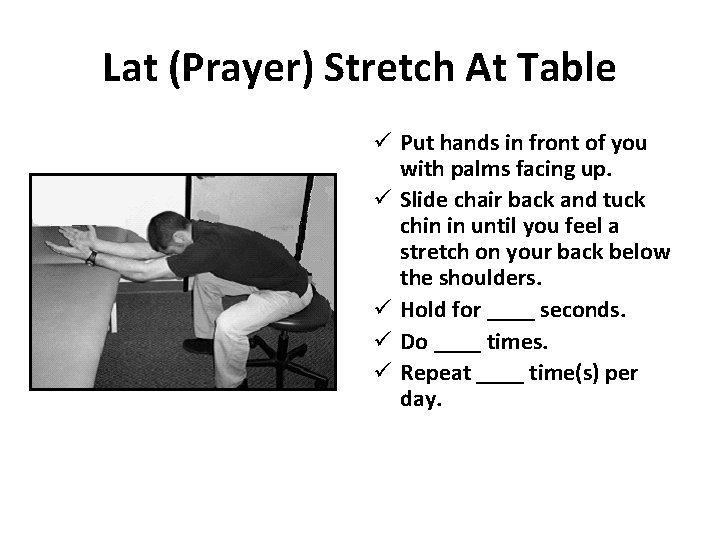 Lat (Prayer) Stretch At Table

✓ Put hands in front of you with palms facing up.
✓ Slide chair back and tuck chin in until you feel a stretch on your back below the shoulders.
✓ Hold for ____ seconds.
✓ Do ____ times.
✓ Repeat ____ time(s) per day.